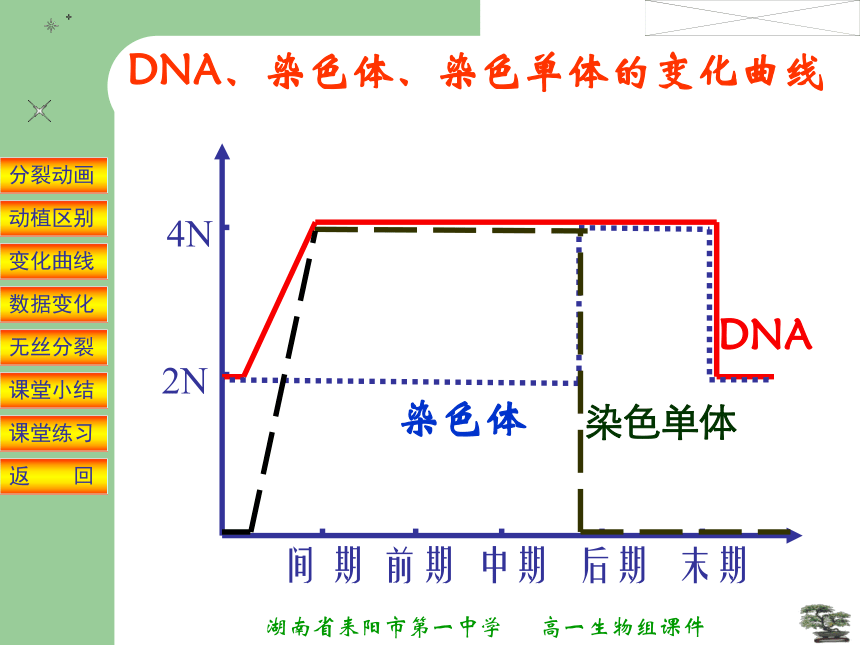 DNA、染色体、染色单体的变化曲线

分裂动画
动植区别
变化曲线
数据变化
无丝分裂
课堂小结
课堂练习
返　回

4N
2N
DNA
染色体
染色单体
间期 前期 中期 后期 末期

湖南省耒阳市第一中学　高一生物组课件